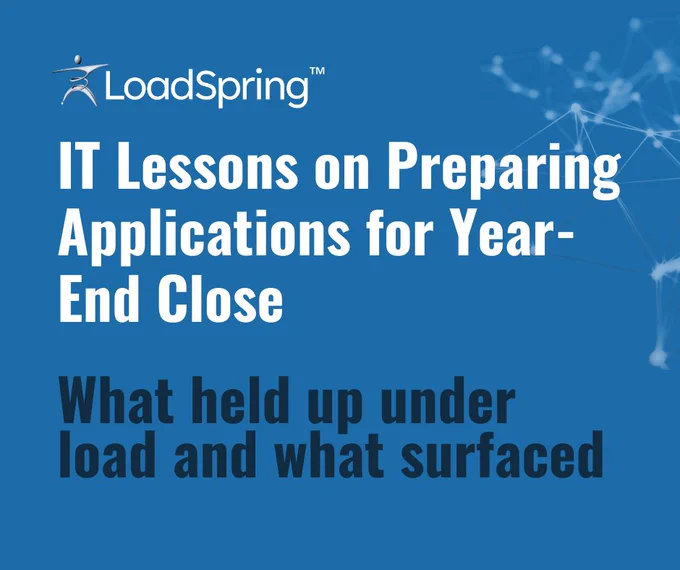 LoadSpring™

IT Lessons on Preparing Applications for Year-End Close

What held up under load and what surfaced